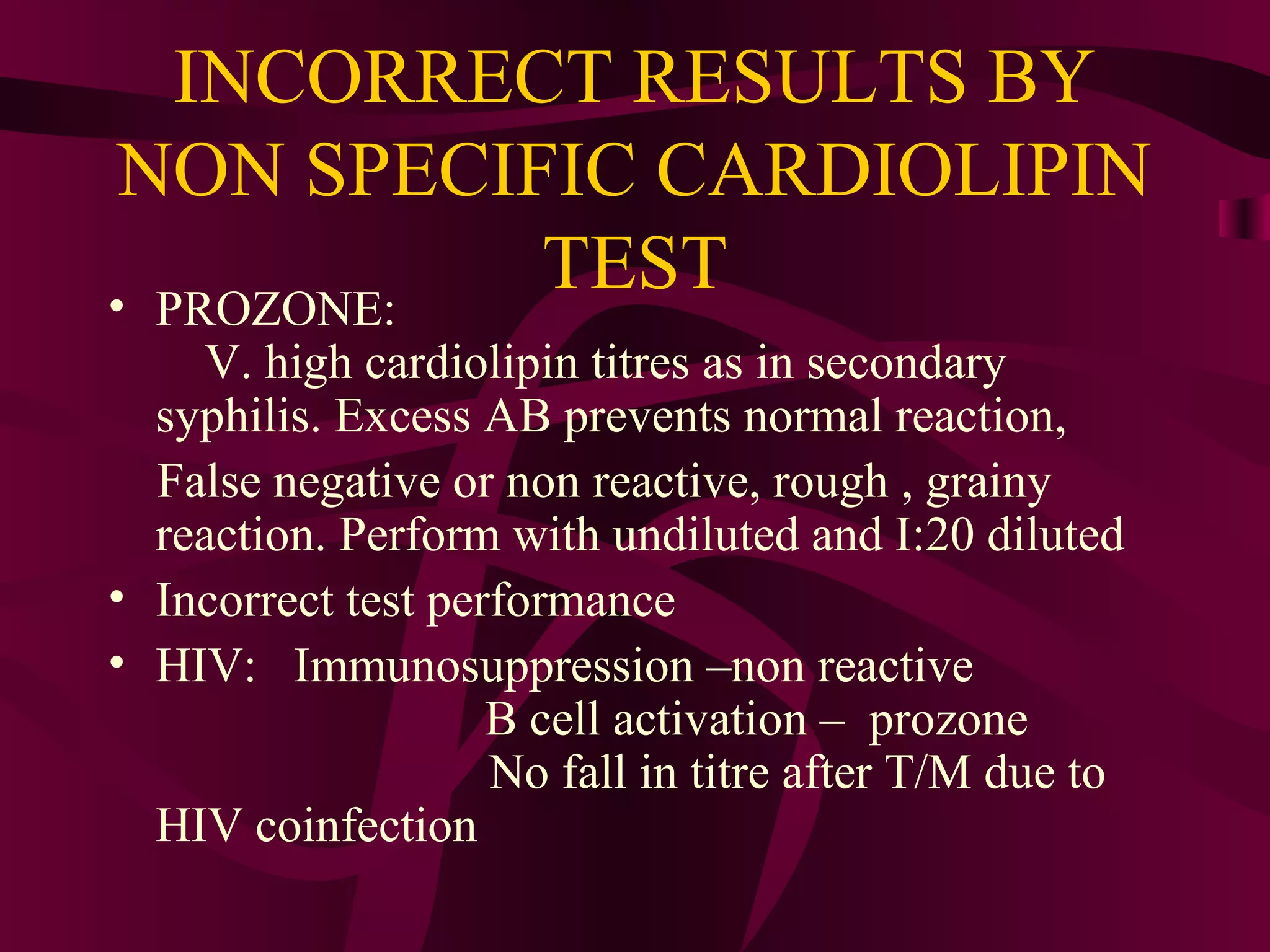 INCORRECT RESULTS BY NON SPECIFIC CARDIOLIPIN TEST

• PROZONE:
V. high cardiolipin titres as in secondary syphilis. Excess AB prevents normal reaction,
False negative or non reactive, rough , grainy reaction. Perform with undiluted and I:20 diluted
• Incorrect test performance
• HIV: Immunosuppression –non reactive
B cell activation – prozone
No fall in titre after T/M due to HIV coinfection